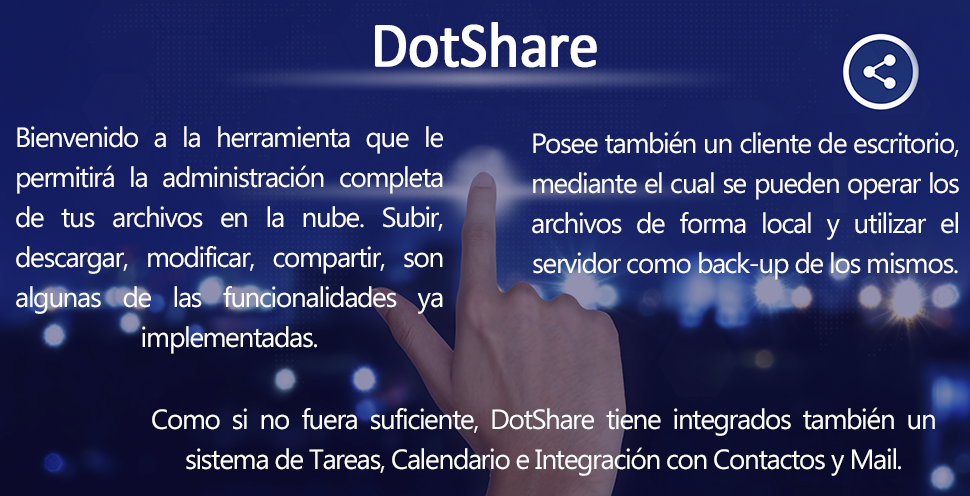 DotShare

Bienvenido a la herramienta que le permitirá la administración completa de tus archivos en la nube. Subir, descargar, modificar, compartir, son algunas de las funcionalidades ya implementadas.

Posee también un cliente de escritorio, mediante el cual se pueden operar los archivos de forma local y utilizar el servidor como back-up de los mismos.

Como si no fuera suficiente, DotShare tiene integrados también un sistema de Tareas, Calendario e Integración con Contactos y Mail.